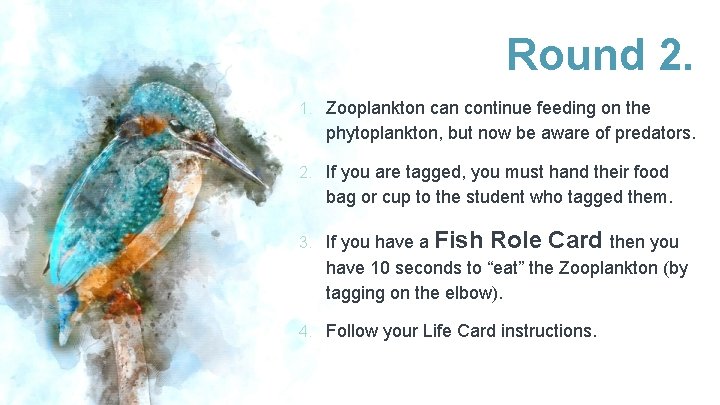 Round 2.

1. Zooplankton can continue feeding on the phytoplankton, but now be aware of predators.

2. If you are tagged, you must hand their food bag or cup to the student who tagged them.

3. If you have a Fish Role Card then you have 10 seconds to “eat” the Zooplankton (by tagging on the elbow).

4. Follow your Life Card instructions.